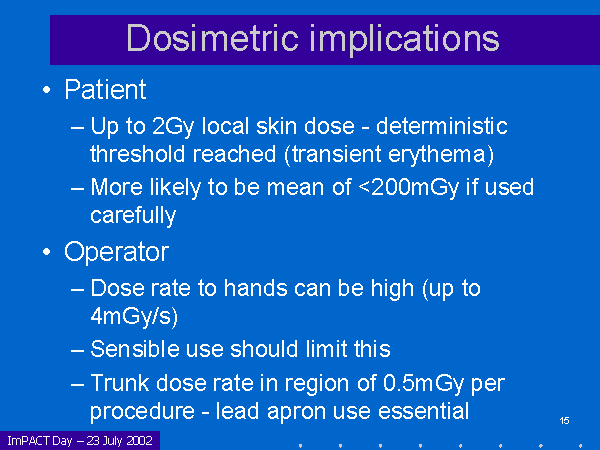 Dosimetric implications

• Patient
– Up to 2Gy local skin dose - deterministic threshold reached (transient erythema)
– More likely to be mean of <200mGy if used carefully
• Operator
– Dose rate to hands can be high (up to 4mGy/s)
– Sensible use should limit this
– Trunk dose rate in region of 0.5mGy per procedure - lead apron use essential

15

ImPACT Day – 23 July 2002